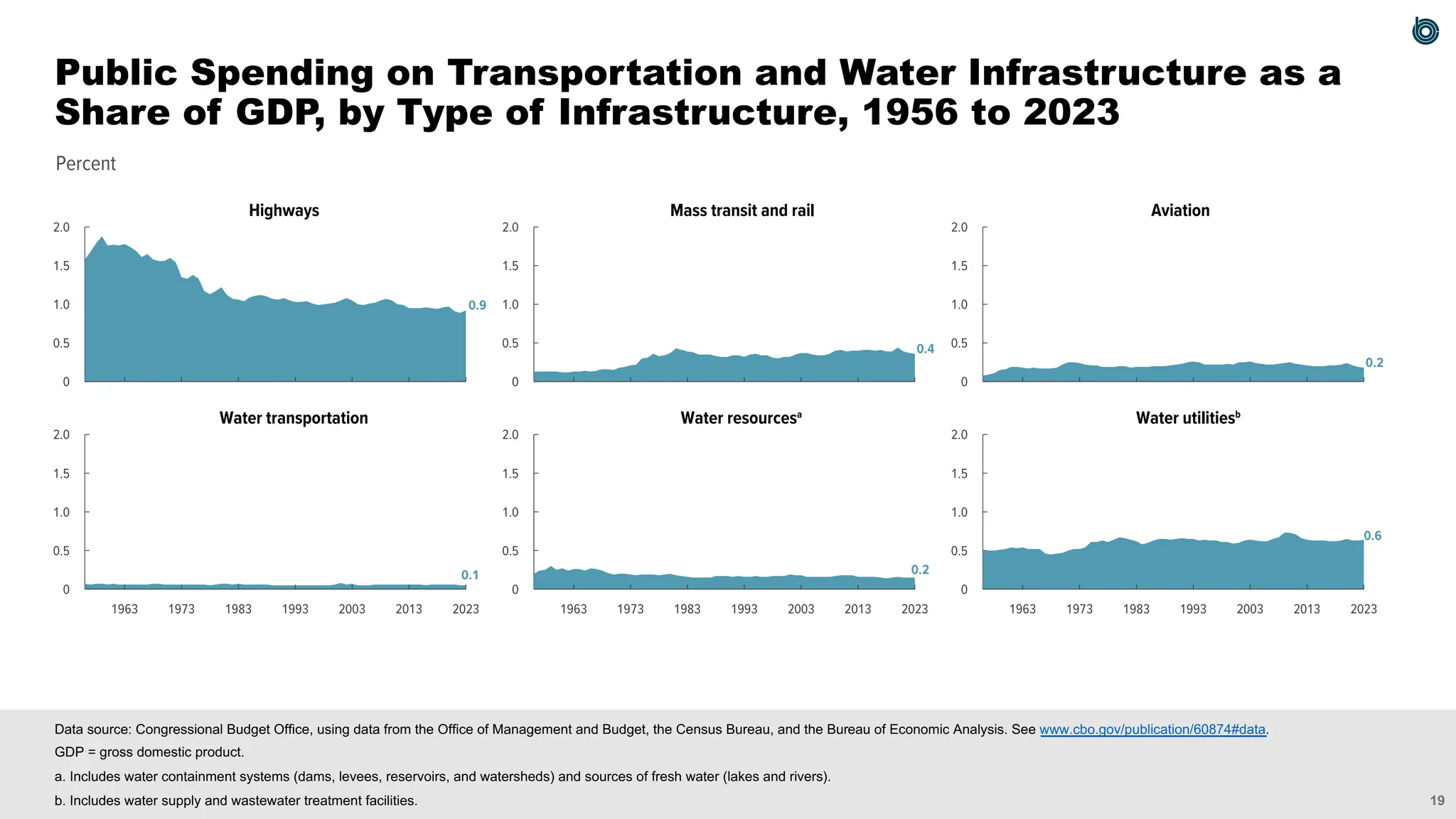 Public Spending on Transportation and Water Infrastructure as a Share of GDP, by Type of Infrastructure, 1956 to 2023

Percent

Highways
2.0
1.5
1.0
0.5
0
0.9

Mass transit and rail
2.0
1.5
1.0
0.5
0
0.4

Aviation
2.0
1.5
1.0
0.5
0
0.2

Water transportation
2.0
1.5
1.0
0.5
0
0.1
1963 1973 1983 1993 2003 2013 2023

Water resources$^a$
2.0
1.5
1.0
0.5
0
0.2
1963 1973 1983 1993 2003 2013 2023

Water utilities$^b$
2.0
1.5
1.0
0.5
0
0.6
1963 1973 1983 1993 2003 2013 2023

Data source: Congressional Budget Office, using data from the Office of Management and Budget, the Census Bureau, and the Bureau of Economic Analysis. See www.cbo.gov/publication/60874#data.

GDP = gross domestic product.

a. Includes water containment systems (dams, levees, reservoirs, and watersheds) and sources of fresh water (lakes and rivers).

b. Includes water supply and wastewater treatment facilities.

19